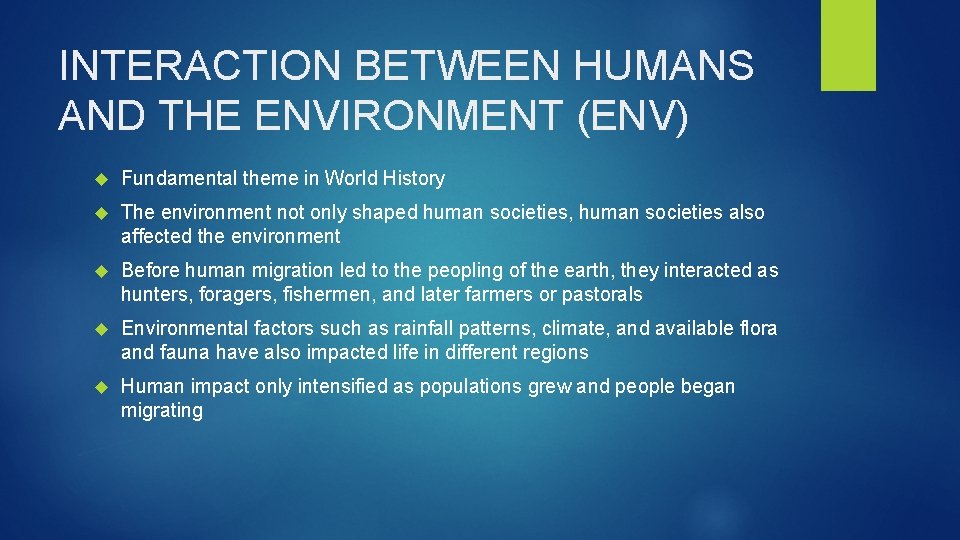 INTERACTION BETWEEN HUMANS AND THE ENVIRONMENT (ENV)

Fundamental theme in World History

The environment not only shaped human societies, human societies also affected the environment

Before human migration led to the peopling of the earth, they interacted as hunters, foragers, fishermen, and later farmers or pastorals

Environmental factors such as rainfall patterns, climate, and available flora and fauna have also impacted life in different regions

Human impact only intensified as populations grew and people began migrating